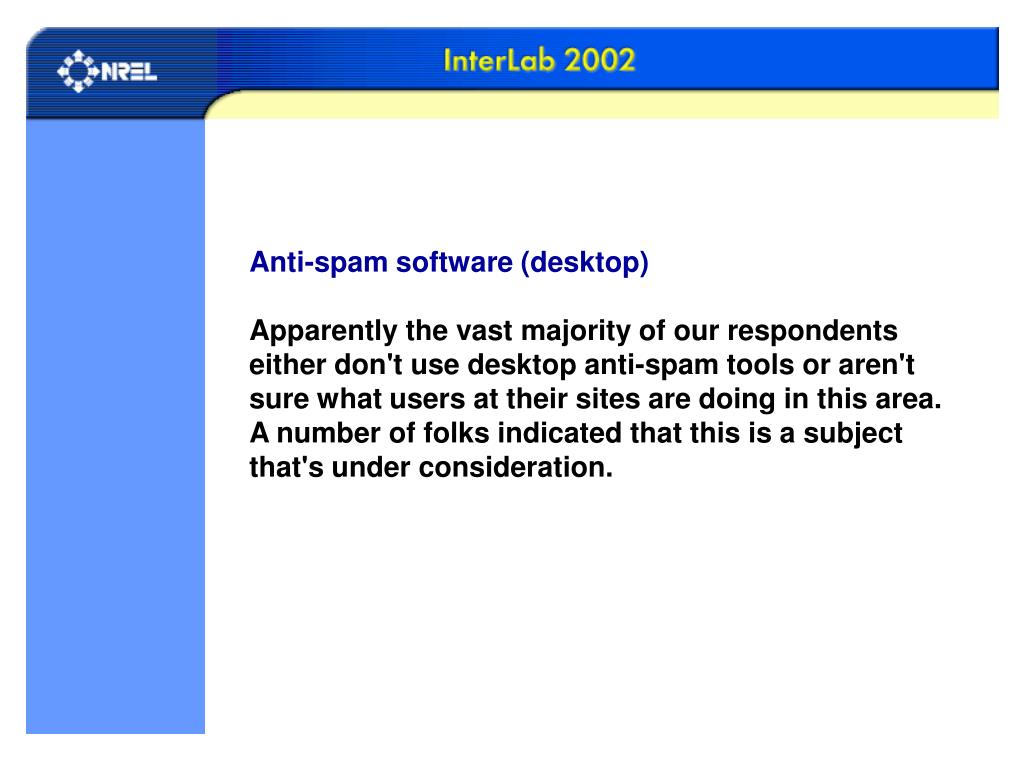 NREL

InterLab 2002

Anti-spam software (desktop)

Apparently the vast majority of our respondents either don't use desktop anti-spam tools or aren't sure what users at their sites are doing in this area. A number of folks indicated that this is a subject that's under consideration.